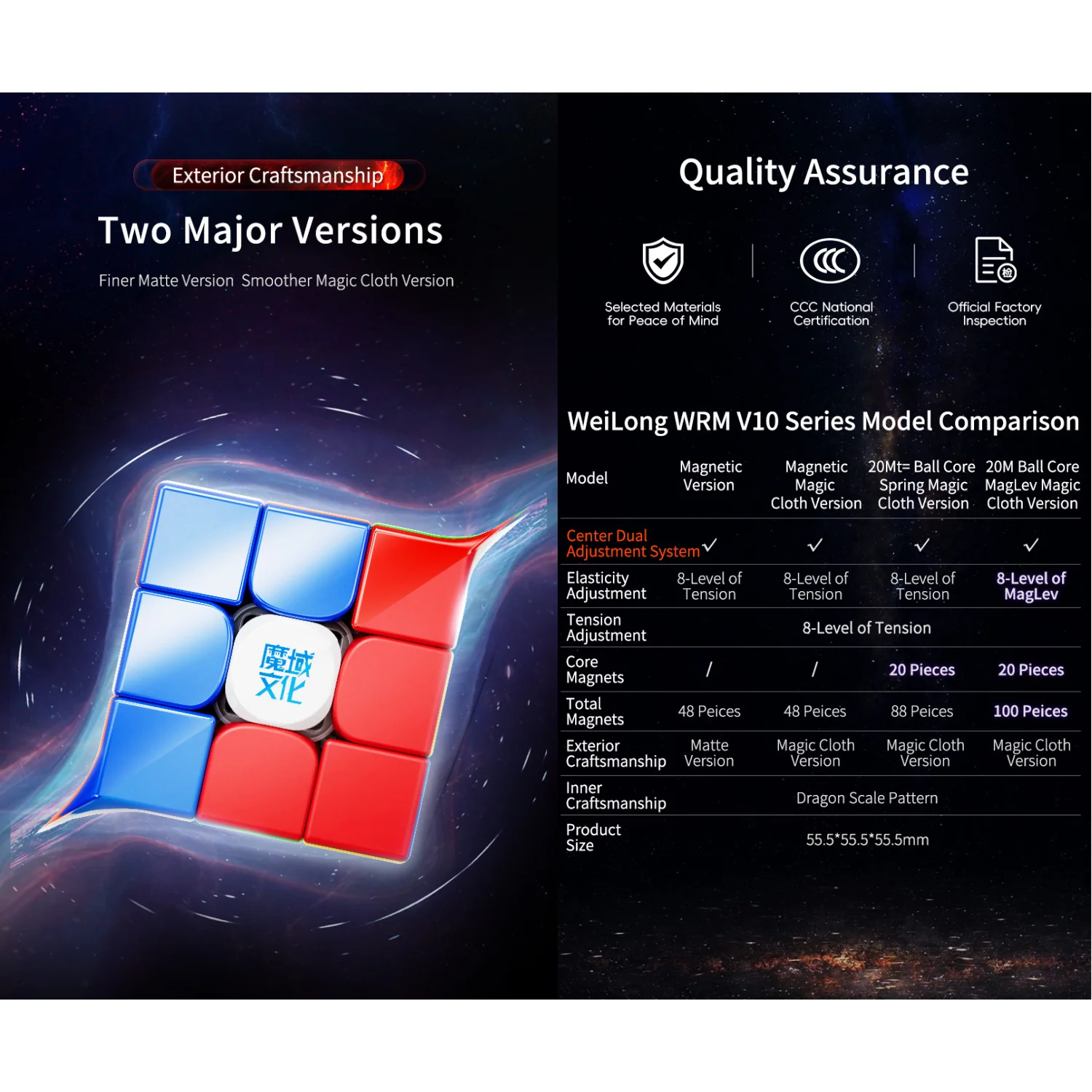 Exterior Craftsmanship

Two Major Versions

Finer Matte Version Smoother Magic Cloth Version

魔域文化

Quality Assurance

Selected Materials for Peace of Mind

CCC National Certification

Official Factory Inspection

WeiLong WRM V10 Series Model Comparison

| Model | Magnetic Version | Magnetic Magic Cloth Version | 20Mt= Ball Core Spring Magic Cloth Version | 20M Ball Core MagLev Magic Cloth Version |
|---|---|---|---|---|
| Center Dual Adjustment System | ✓ | ✓ | ✓ | ✓ |
| Elasticity Adjustment | 8-Level of Tension | 8-Level of Tension | 8-Level of Tension | 8-Level of MagLev |
| Tension Adjustment | 8-Level of Tension | | | |
| Core Magnets | / | / | 20 Pieces | 20 Pieces |
| Total Magnets | 48 Peices | 48 Peices | 88 Peices | 100 Peices |
| Exterior Craftsmanship | Matte Version | Magic Cloth Version | Magic Cloth Version | Magic Cloth Version |
| Inner Craftsmanship | Dragon Scale Pattern | | | |
| Product Size | 55.5*55.5*55.5mm | | | |